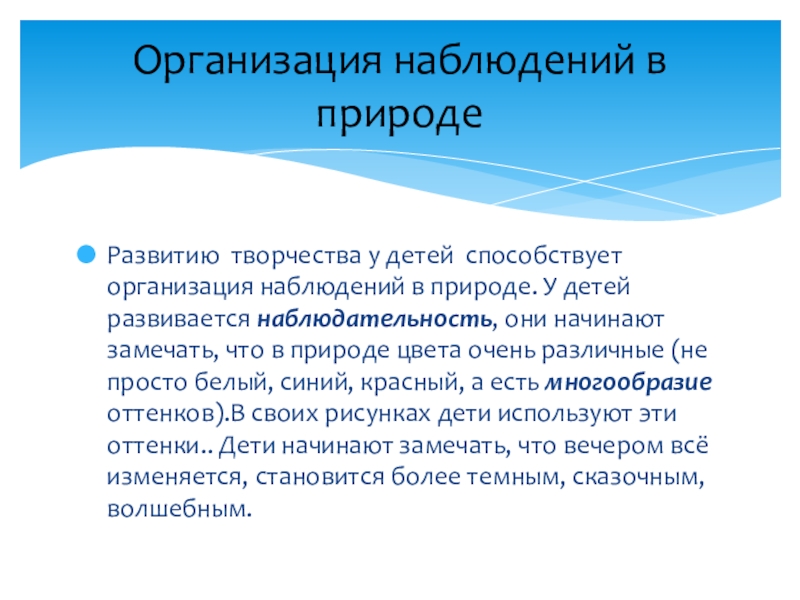 Организация наблюдений в природе

Развитию творчества у детей способствует организация наблюдений в природе. У детей развивается наблюдательность, они начинают замечать, что в природе цвета очень различные (не просто белый, синий, красный, а есть многообразие оттенков).В своих рисунках дети используют эти оттенки.. Дети начинают замечать, что вечером всё изменяется, становится более темным, сказочным, волшебным.